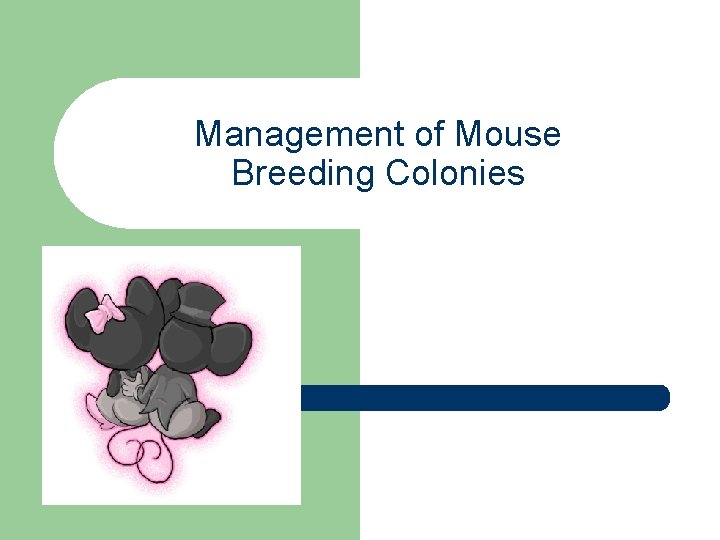 Management of Mouse Breeding Colonies